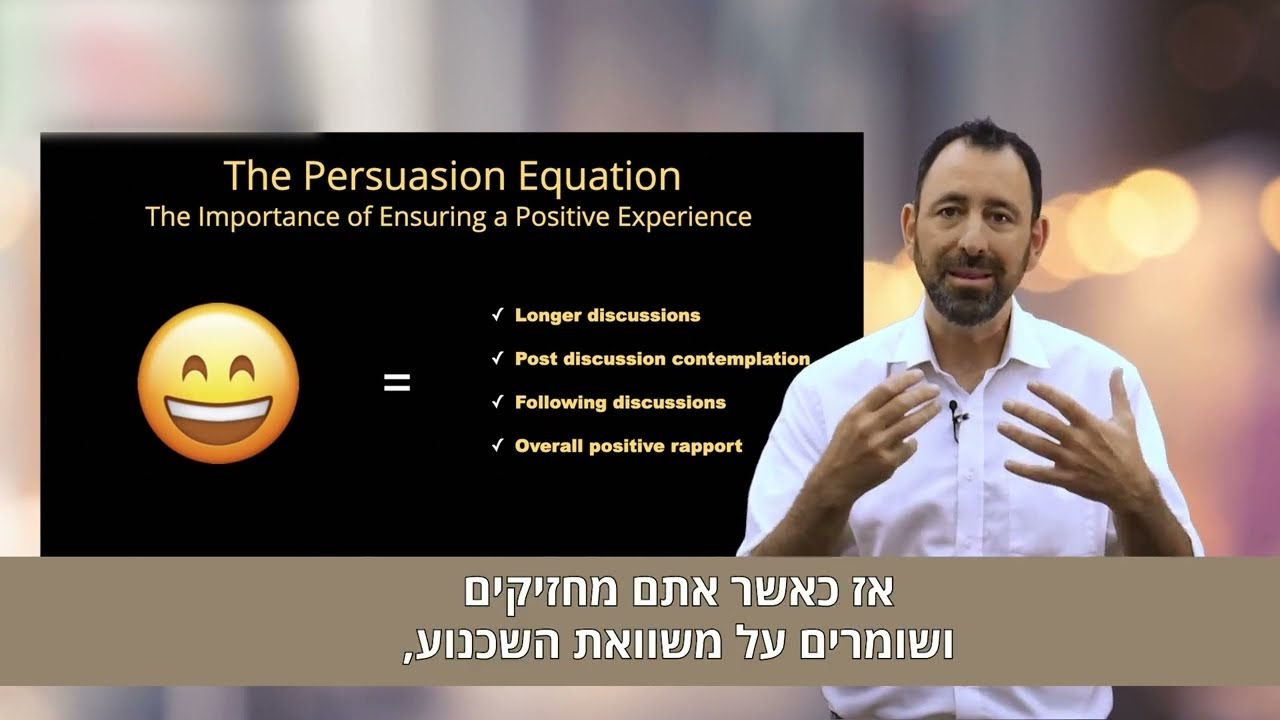 The Persuasion Equation
The Importance of Ensuring a Positive Experience

=

✓ Longer discussions
✓ Post discussion contemplation
✓ Following discussions
✓ Overall positive rapport

אז כאשר אתם מחזיקים
ושומרים על משוואת השכנוע,